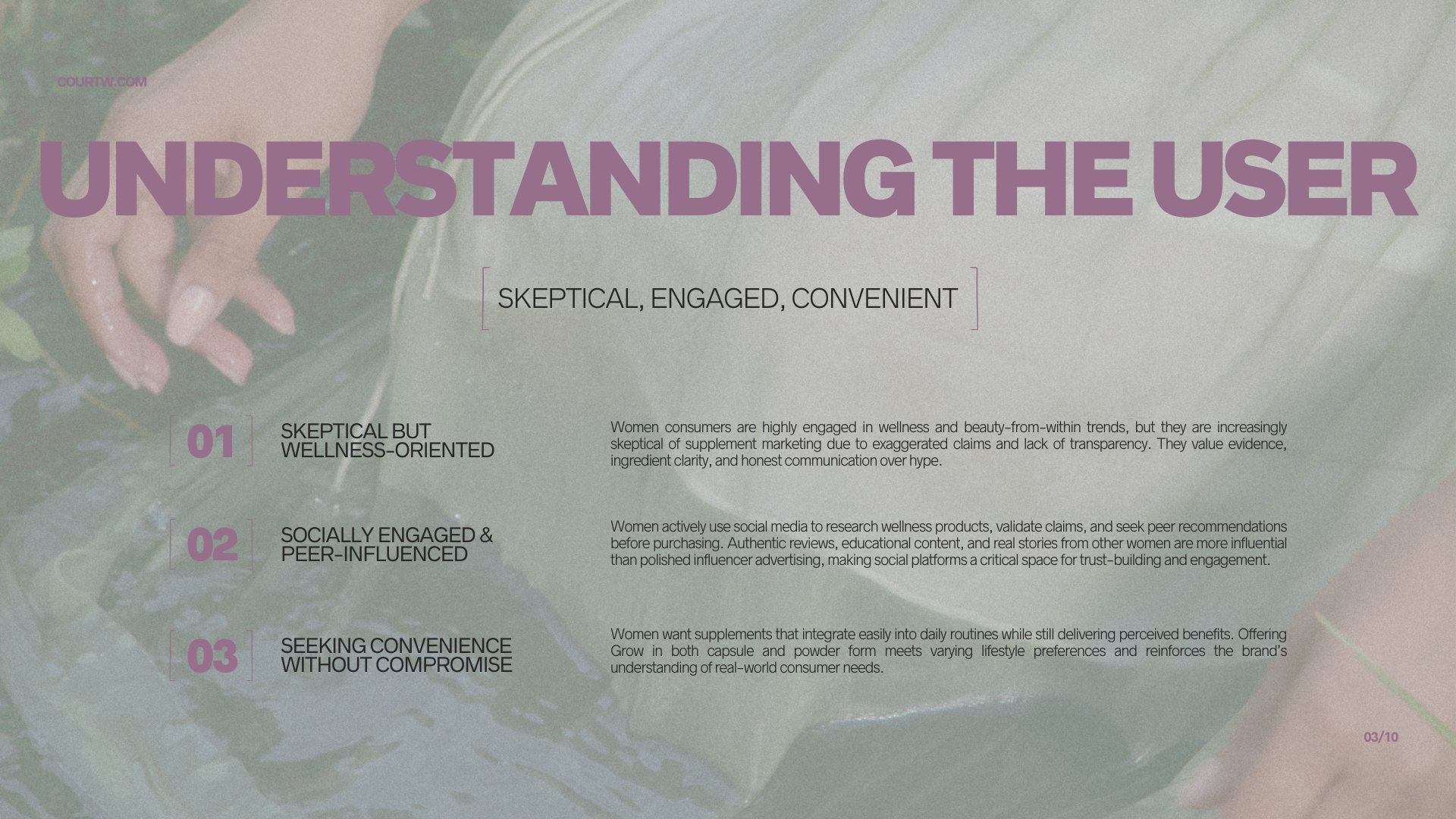 COURTW.COM

UNDERSTANDING THE USER

SKEPTICAL, ENGAGED, CONVENIENT

01

SKEPTICAL BUT WELLNESS-ORIENTED

Women consumers are highly engaged in wellness and beauty-from-within trends, but they are increasingly skeptical of supplement marketing due to exaggerated claims and lack of transparency. They value evidence, ingredient clarity, and honest communication over hype.

02

SOCIALLY ENGAGED & PEER-INFLUENCED

Women actively use social media to research wellness products, validate claims, and seek peer recommendations before purchasing. Authentic reviews, educational content, and real stories from other women are more influential than polished influencer advertising, making social platforms a critical space for trust-building and engagement.

03

SEEKING CONVENIENCE WITHOUT COMPROMISE

Women want supplements that integrate easily into daily routines while still delivering perceived benefits. Offering Grow in both capsule and powder form meets varying lifestyle preferences and reinforces the brand's understanding of real-world consumer needs.

03/10